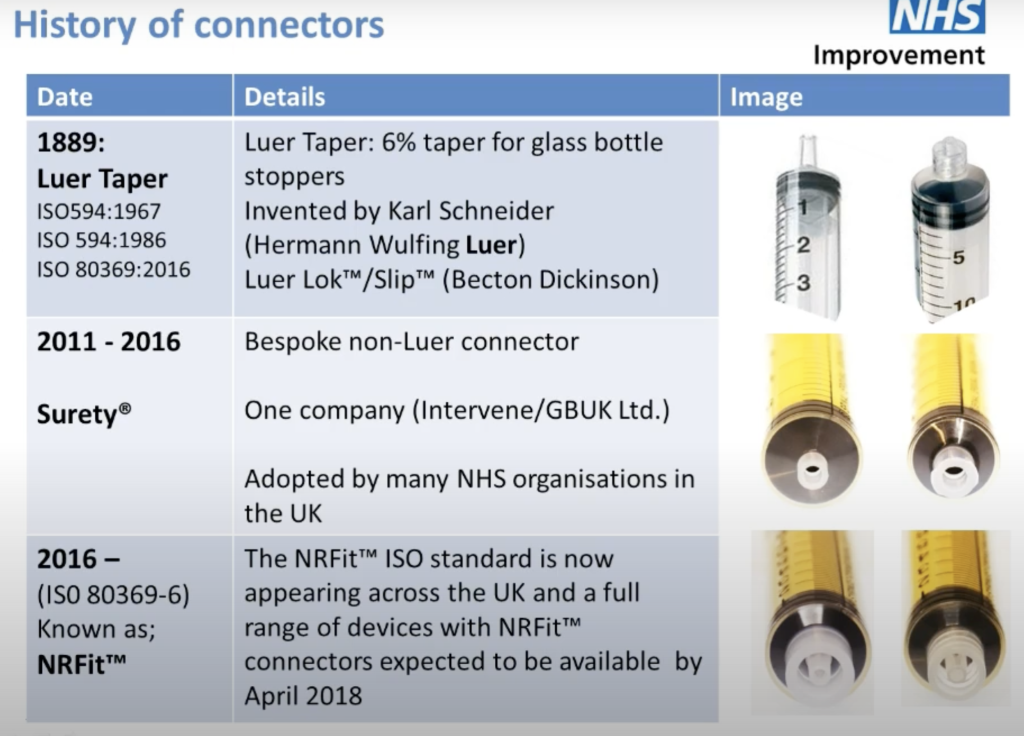 History of connectors

NHS
Improvement

| Date | Details | Image |
|---|---|---|
| 1889: Luer Taper ISO594:1967 ISO 594:1986 ISO 80369:2016 | Luer Taper: 6% taper for glass bottle stoppers Invented by Karl Schneider (Hermann Wulfing Luer) Luer Lok™/Slip™ (Becton Dickinson) | 1 2 3 5 10 |
| 2011 - 2016 Surety® | Bespoke non-Luer connector One company (Intervene/GBUK Ltd.) Adopted by many NHS organisations in the UK | |
| 2016 – (IS0 80369-6) Known as; NRFit™ | The NRFit™ ISO standard is now appearing across the UK and a full range of devices with NRFit™ connectors expected to be available by April 2018 | |